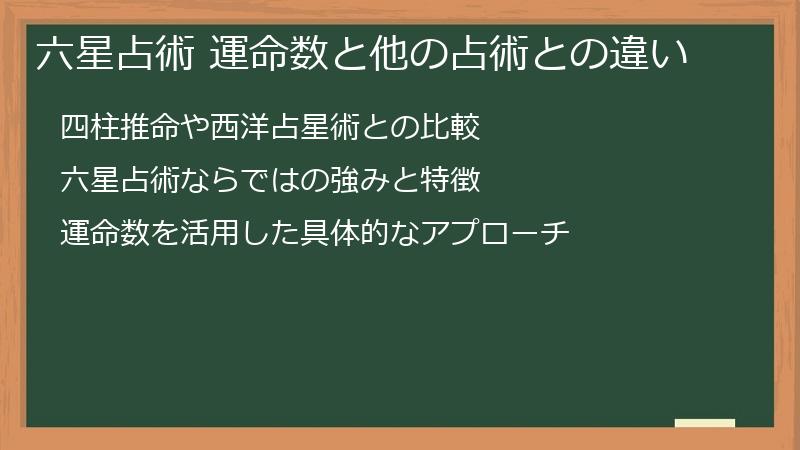 六星占術 運命数と他の占術との違い

四柱推命や西洋占星術との比較

六星占術ならではの強みと特徴

運命数を活用した具体的なアプローチ